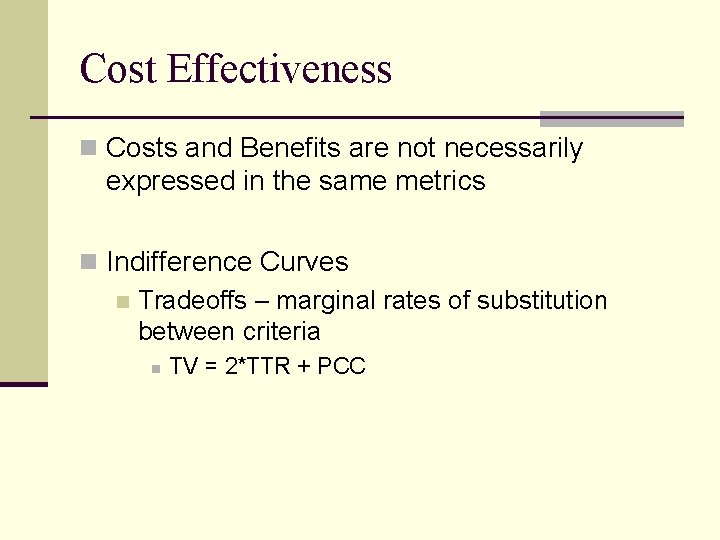 Cost Effectiveness

Costs and Benefits are not necessarily expressed in the same metrics

Indifference Curves

Tradeoffs – marginal rates of substitution between criteria

TV = 2*TTR + PCC